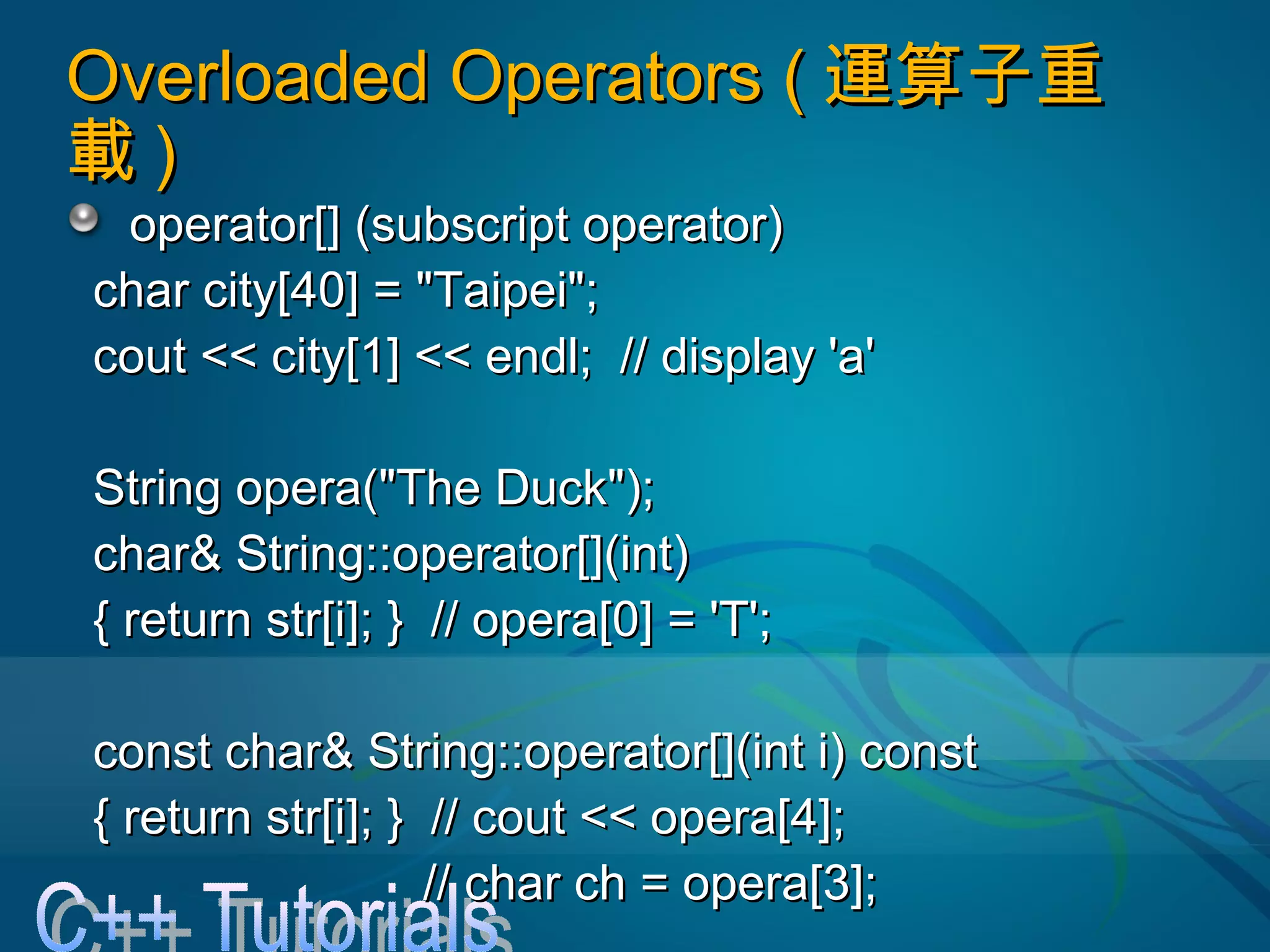 Overloaded Operators ( 運算子重載 )

operator[] (subscript operator)
char city[40] = "Taipei";
cout << city[1] << endl; // display 'a'

String opera("The Duck");
char& String::operator[](int)
{ return str[i]; } // opera[0] = 'T';

const char& String::operator[](int i) const
{ return str[i]; } // cout << opera[4];
// char ch = opera[3];

C++ Tutorials